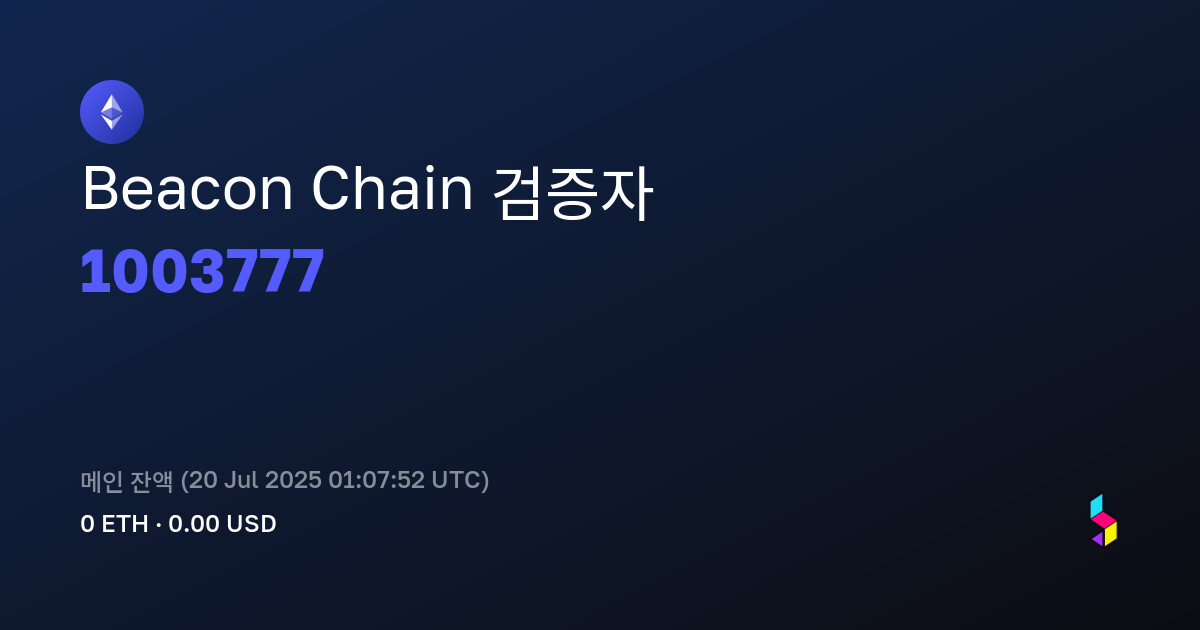 Beacon Chain 검증자
1003777

메인 잔액 (20 Jul 2025 01:07:52 UTC)
0 ETH · 0.00 USD